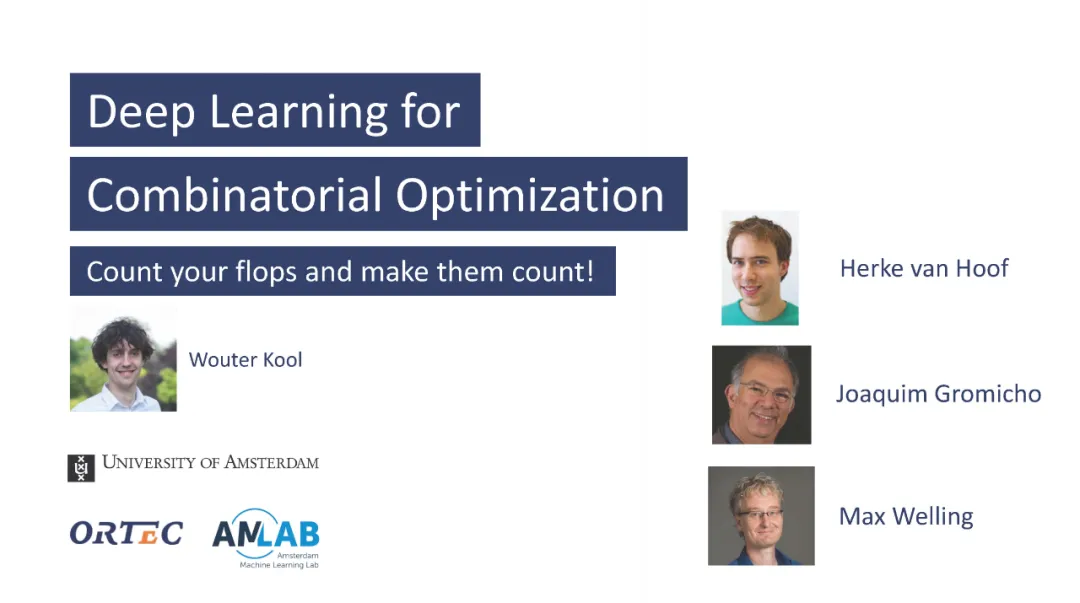 Deep Learning for
Combinatorial Optimization

Count your flops and make them count!

Wouter Kool

UNIVERSITY OF AMSTERDAM

ORTEC

AMLAB
Amsterdam
Machine Learning Lab

Herke van Hoof

Joaquim Gromicho

Max Welling